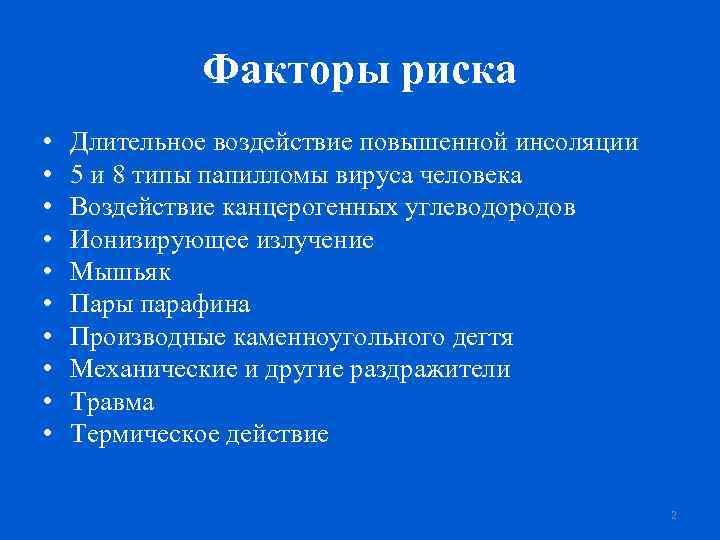 Факторы риска

• Длительное воздействие повышенной инсоляции
• 5 и 8 типы папилломы вируса человека
• Воздействие канцерогенных углеводородов
• Ионизирующее излучение
• Мышьяк
• Пары парафина
• Производные каменноугольного дегтя
• Механические и другие раздражители
• Травма
• Термическое действие

2